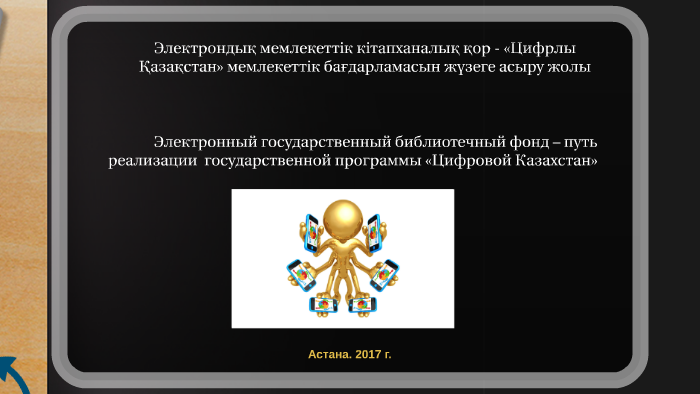 Электрондық мемлекеттік кітапханалық қор - «Цифрлы Қазақстан» мемлекеттік бағдарламасын жүзеге асыру жолы

Электронный государственный библиотечный фонд – путь реализации государственной программы «Цифровой Казахстан»

Астана. 2017 г.